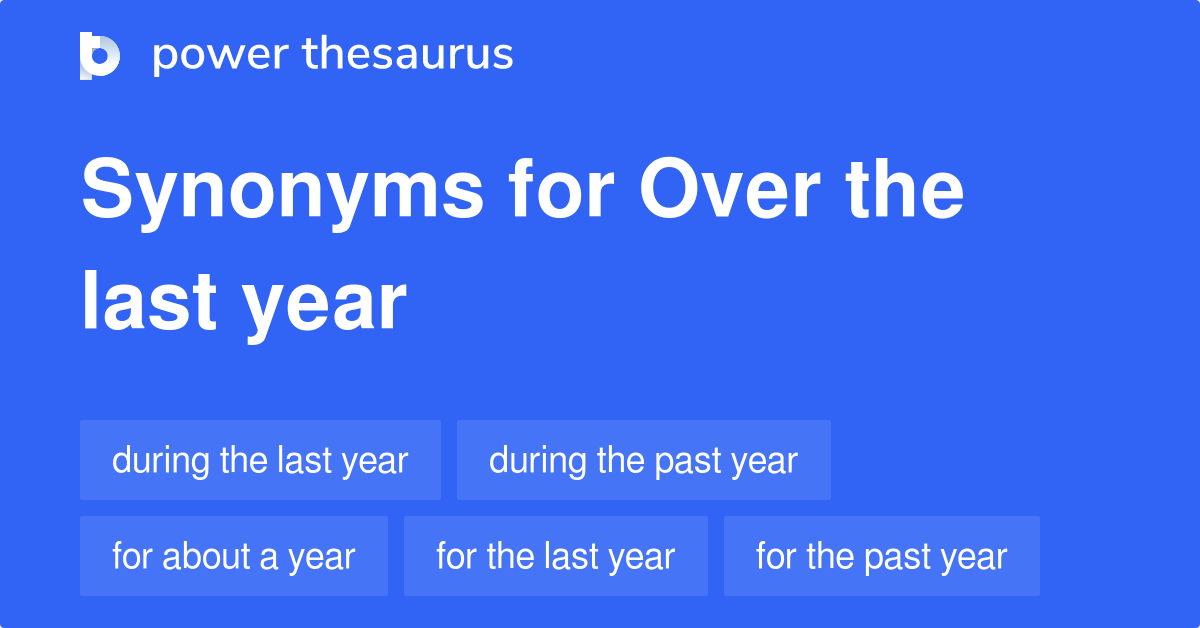 power thesaurus

Synonyms for Over the last year

during the last year
during the past year
for about a year
for the last year
for the past year